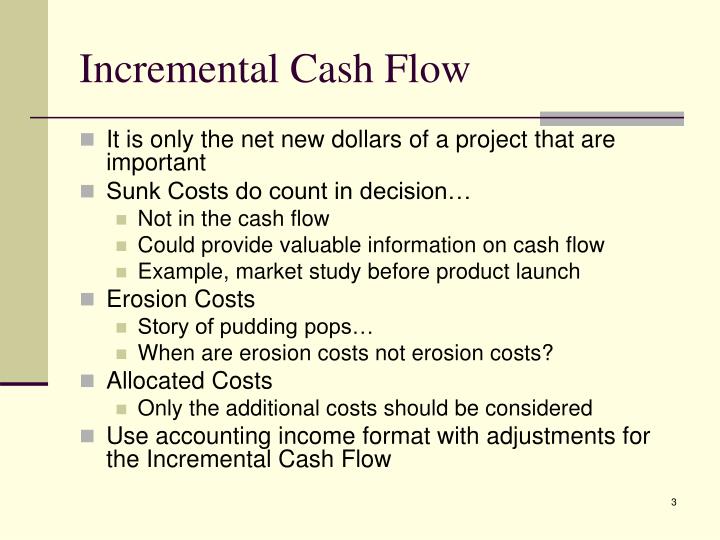 Incremental Cash Flow

- It is only the net new dollars of a project that are important
- Sunk Costs do count in decision…
  - Not in the cash flow
  - Could provide valuable information on cash flow
  - Example, market study before product launch
- Erosion Costs
  - Story of pudding pops…
  - When are erosion costs not erosion costs?
- Allocated Costs
  - Only the additional costs should be considered
- Use accounting income format with adjustments for the Incremental Cash Flow

3